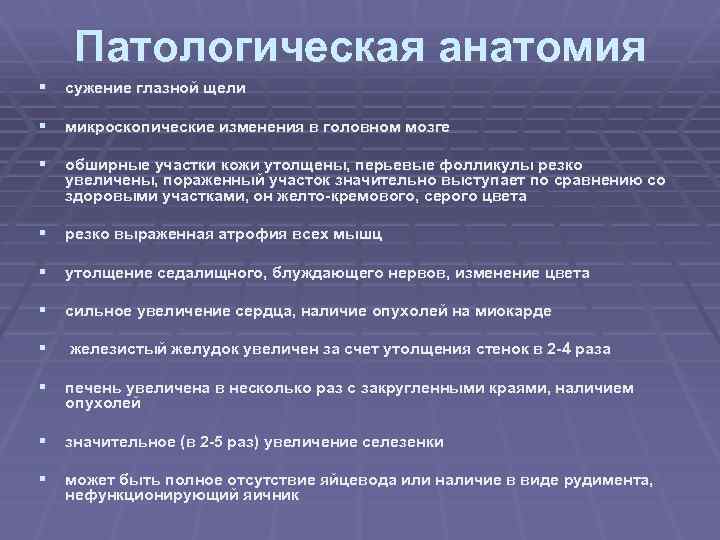 Патологическая анатомия

▪ сужение глазной щели

▪ микроскопические изменения в головном мозге

▪ обширные участки кожи утолщены, перьевые фолликулы резко увеличены, пораженный участок значительно выступает по сравнению со здоровыми участками, он желто-кремового, серого цвета

▪ резко выраженная атрофия всех мышц

▪ утолщение седалищного, блуждающего нервов, изменение цвета

▪ сильное увеличение сердца, наличие опухолей на миокарде

▪ железистый желудок увеличен за счет утолщения стенок в 2-4 раза

▪ печень увеличена в несколько раз с закругленными краями, наличием опухолей

▪ значительное (в 2-5 раз) увеличение селезенки

▪ может быть полное отсутствие яйцевода или наличие в виде рудимента, нефункционирующий яичник